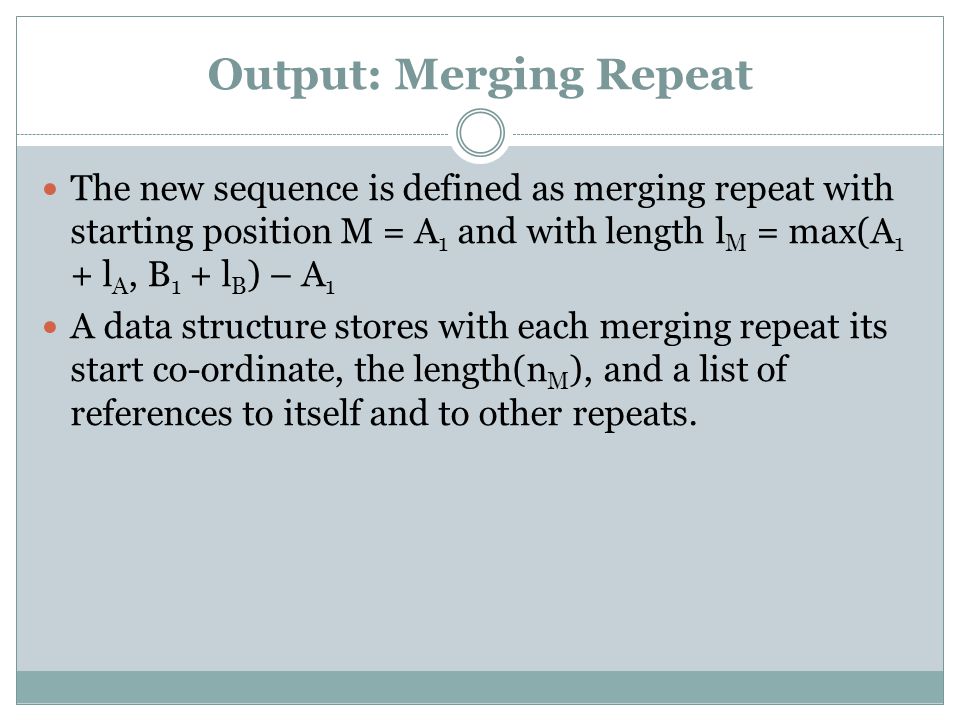 Output: Merging Repeat

The new sequence is defined as merging repeat with starting position $M = A_1$ and with length $l_M = \max(A_1 + l_A, B_1 + l_B) - A_1$

A data structure stores with each merging repeat its start co-ordinate, the length($n_M$), and a list of references to itself and to other repeats.